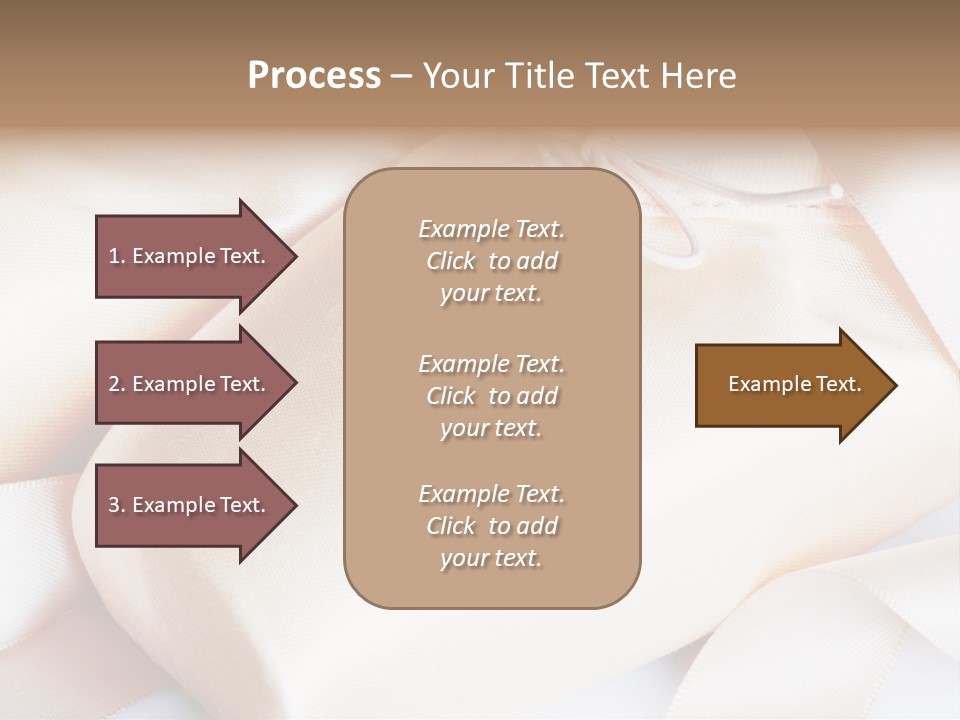 Process – Your Title Text Here

1. Example Text.

2. Example Text.

3. Example Text.

Example Text. Click to add your text.

Example Text. Click to add your text.

Example Text. Click to add your text.

Example Text.